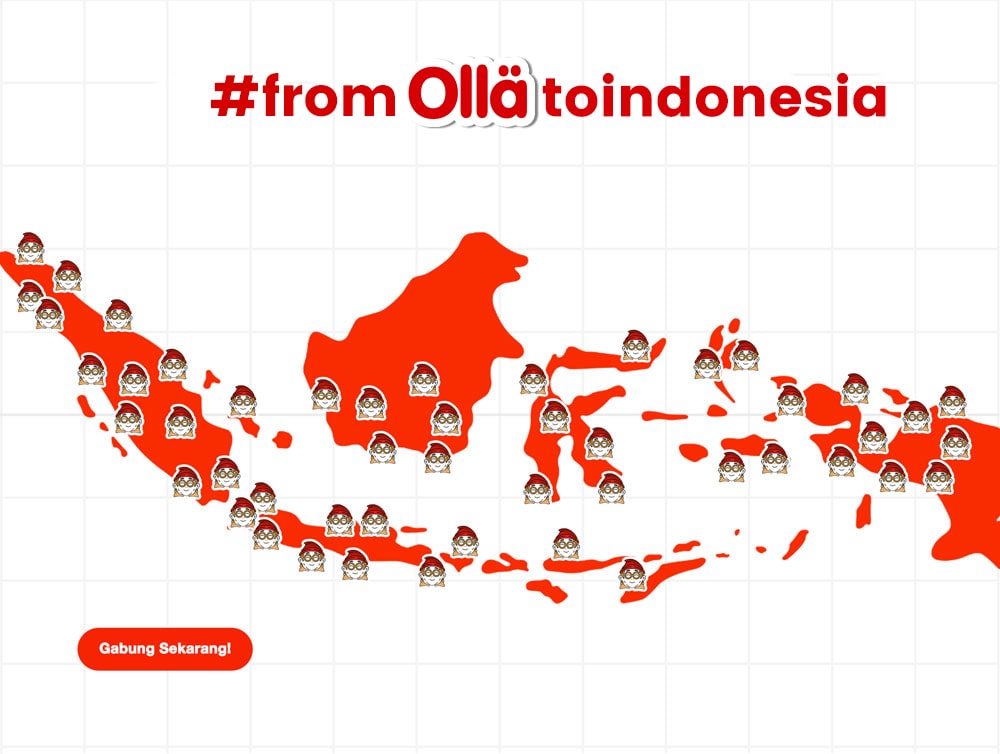 #from Ollä toindonesia

Gabung Sekarang!